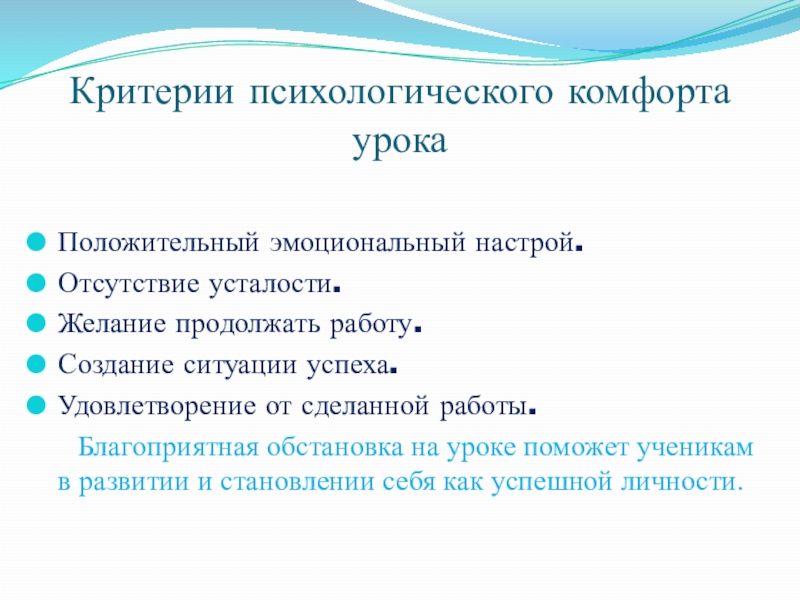 Критерии психологического комфорта урока

Положительный эмоциональный настрой.
Отсутствие усталости.
Желание продолжать работу.
Создание ситуации успеха.
Удовлетворение от сделанной работы.

Благоприятная обстановка на уроке поможет ученикам в развитии и становлении себя как успешной личности.